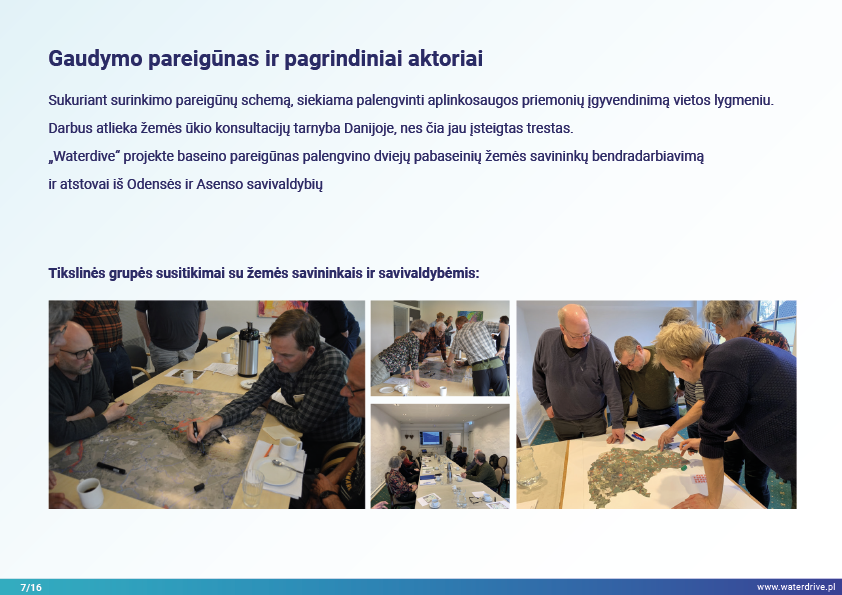 Gaudymo pareigūnas ir pagrindiniai aktoriai

Sukuriant surinkimo pareigūnų schemą, siekiama palengvinti aplinkosaugos priemonių įgyvendinimą vietos lygmeniu. Darbus atlieka žemės ūkio konsultacijų tarnyba Danijoje, nes čia jau įsteigtas trestas. „Waterdive" projekte baseino pareigūnas palengvino dviejų pabaseinių žemės savininkų bendradarbiavimą ir atstovai iš Odensės ir Asenso savivaldybių

Tikslinės grupės susitikimai su žemės savininkais ir savivaldybėmis:

7/16

www.waterdrive.pl